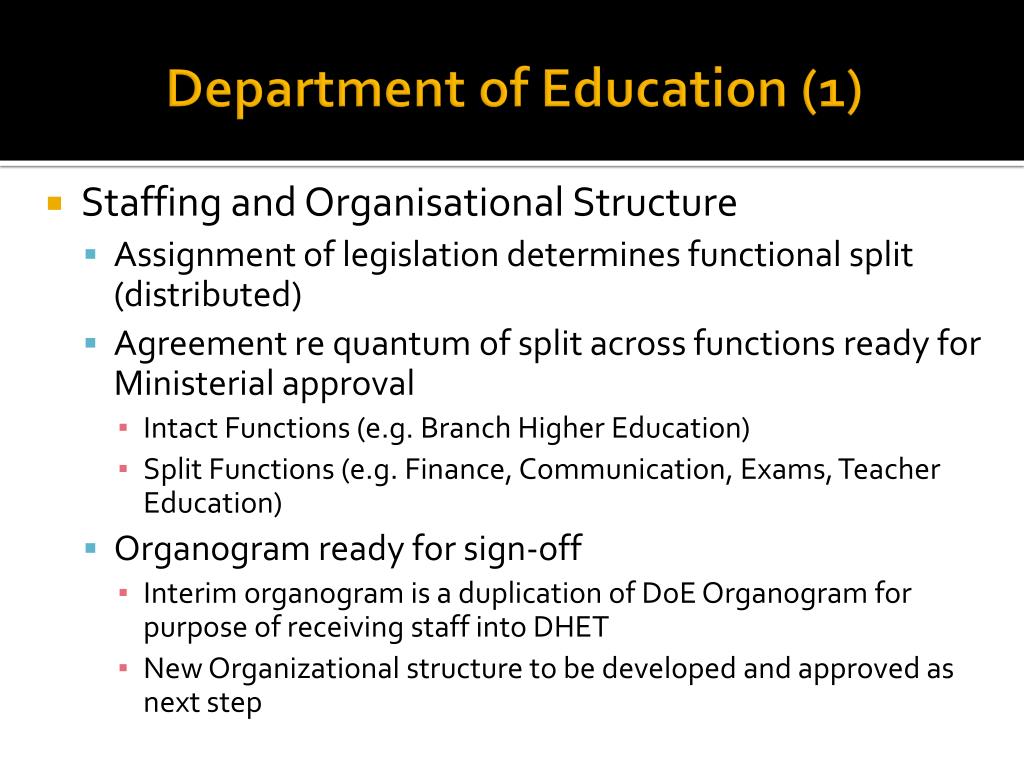 Department of Education (1)

Staffing and Organisational Structure

Assignment of legislation determines functional split (distributed)

Agreement re quantum of split across functions ready for Ministerial approval

Intact Functions (e.g. Branch Higher Education)

Split Functions (e.g. Finance, Communication, Exams, Teacher Education)

Organogram ready for sign-off

Interim organogram is a duplication of DoE Organogram for purpose of receiving staff into DHET

New Organizational structure to be developed and approved as next step